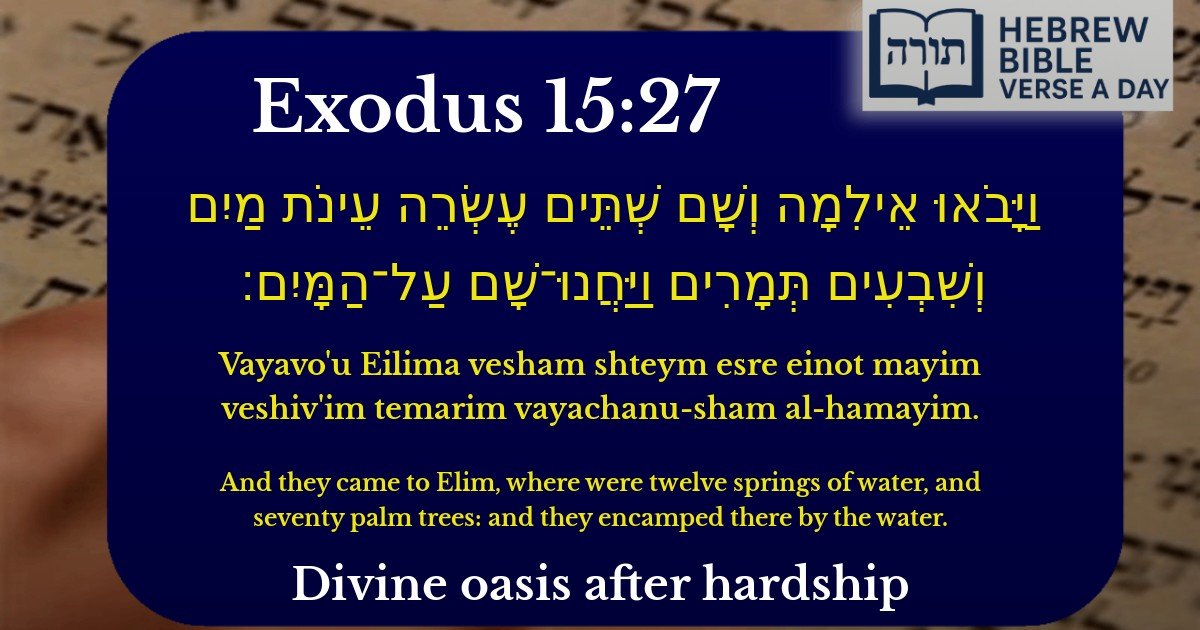 תורה
HEBREW BIBLE VERSE A DAY

Exodus 15:27

וַיָּבֹאוּ אֵילִמָה וְשָׁם שְׁתֵּים עֶשְׂרֵה עֵינֹת מַיִם וְשִׁבְעִים תְּמָרִים וַיַּחֲנוּ־שָׁם עַל־הַמָּיִם׃

Vayavo'u Eilima vesham shteym esre einot mayim veshiv'im temarim vayachanu-sham al-hamayim.

And they came to Elim, where were twelve springs of water, and seventy palm trees: and they encamped there by the water.

Divine oasis after hardship